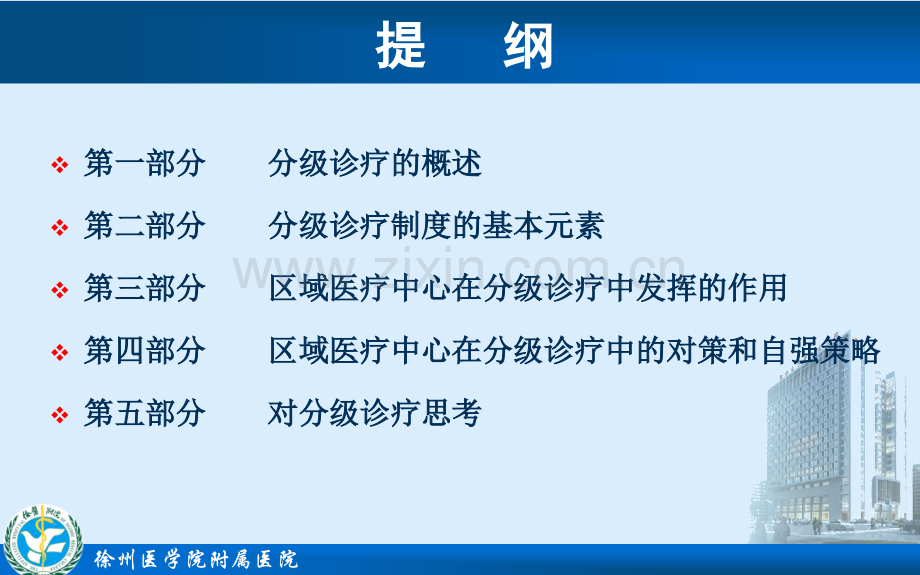 提 纲

❖ 第一部分 分级诊疗的概述

❖ 第二部分 分级诊疗制度的基本元素

❖ 第三部分 区域医疗中心在分级诊疗中发挥的作用

❖ 第四部分 区域医疗中心在分级诊疗中的对策和自强策略

❖ 第五部分 对分级诊疗思考

www.zixin.com.cn

徐州医学院附属医院